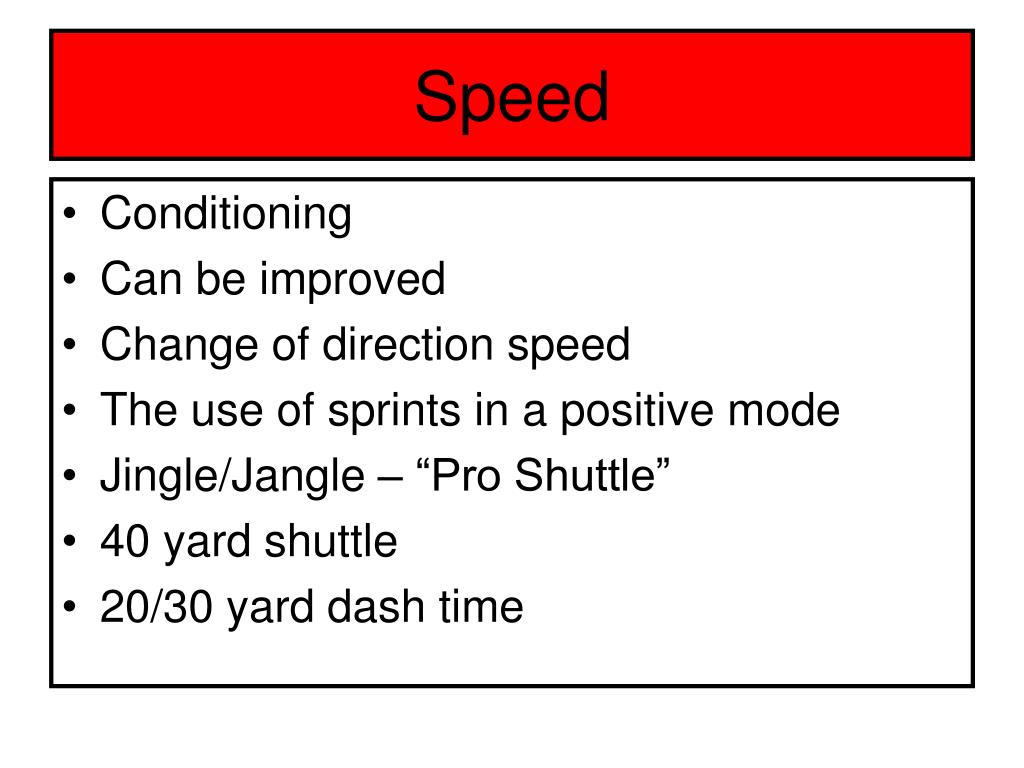 Speed

• Conditioning
• Can be improved
• Change of direction speed
• The use of sprints in a positive mode
• Jingle/Jangle – “Pro Shuttle”
• 40 yard shuttle
• 20/30 yard dash time